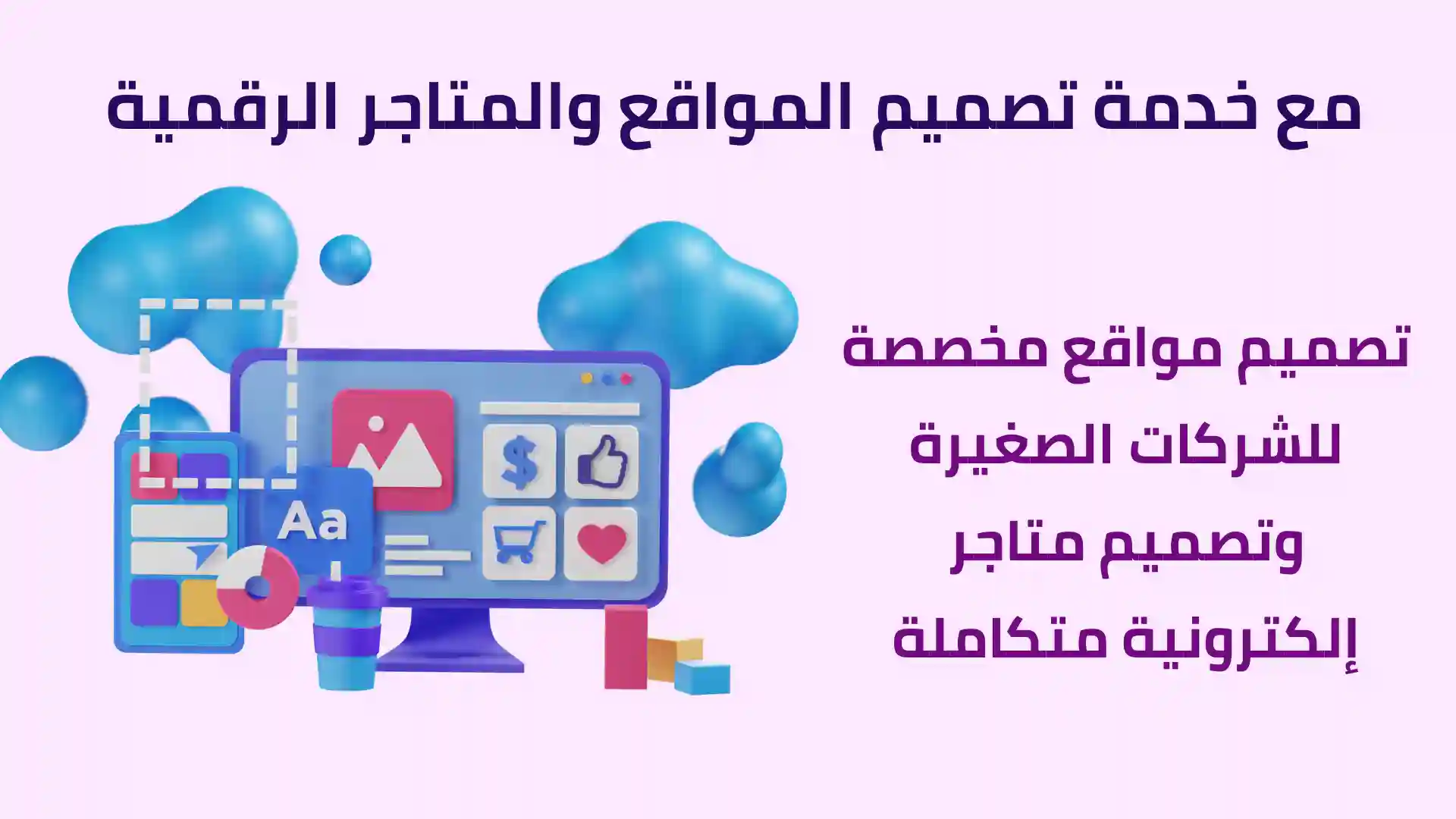 مع خدمة تصميم المواقع والمتاجر الرقمية

تصميم مواقع مخصصة للشركات الصغيرة وتصميم متاجر إلكترونية متكاملة

Aa

$